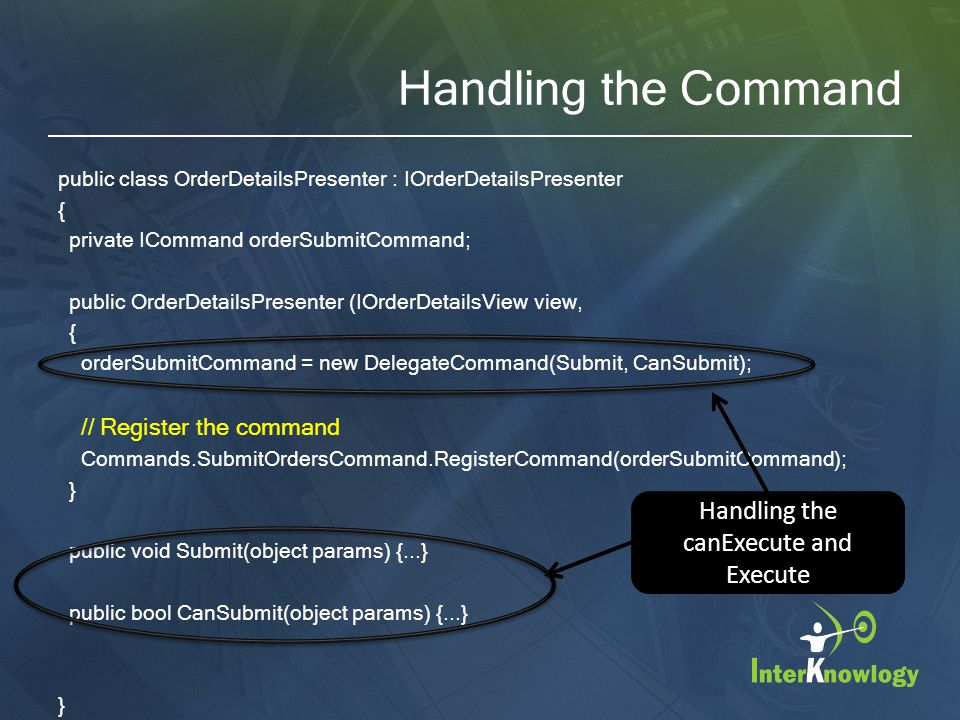 Handling the Command

public class OrderDetailsPresenter : IOrderDetailsPresenter
{
private ICommand orderSubmitCommand;

public OrderDetailsPresenter (IOrderDetailsView view,
{
orderSubmitCommand = new DelegateCommand(Submit, CanSubmit);

// Register the command
Commands.SubmitOrdersCommand.RegisterCommand(orderSubmitCommand);
}

public void Submit(object params) {...}

public bool CanSubmit(object params) {...}

}

Handling the canExecute and Execute

InterKnowlogy